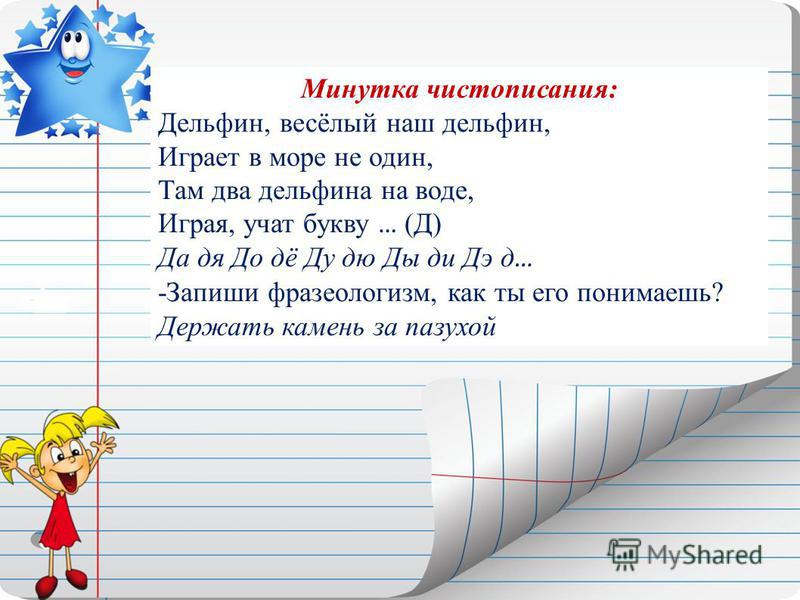 Минутка чистописания:
Дельфин, весёлый наш дельфин,
Играет в море не один,
Там два дельфина на воде,
Играя, учат букву ... (Д)
Да дя До дё Ду дю Ды ди Дэ д...
-Запиши фразеологизм, как ты его понимаешь?
Держать камень за пазухой

MyShared